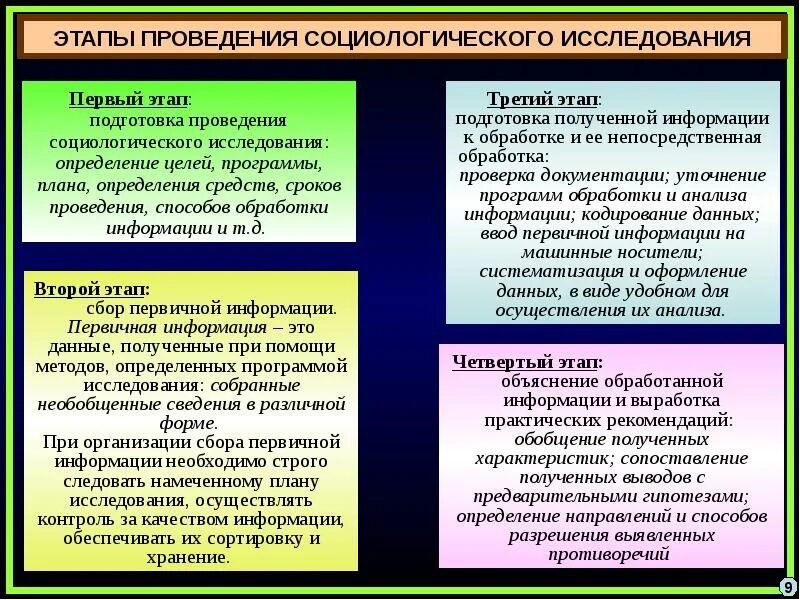 ЭТАПЫ ПРОВЕДЕНИЯ СОЦИОЛОГИЧЕСКОГО ИССЛЕДОВАНИЯ

Первый этап: подготовка проведения социологического исследования: определение целей, программы, плана, определения средств, сроков проведения, способов обработки информации и т.д.

Второй этап: сбор первичной информации. Первичная информация – это данные, полученные при помощи методов, определенных программой исследования: собранные необобщенные сведения в различной форме.
При организации сбора первичной информации необходимо строго следовать намеченному плану исследования, осуществлять контроль за качеством информации, обеспечивать их сортировку и хранение.

Третий этап: подготовка полученной информации к обработке и ее непосредственная обработка: проверка документации; уточнение программ обработки и анализа информации; кодирование данных; ввод первичной информации на машинные носители; систематизация и оформление данных, в виде удобном для осуществления их анализа.

Четвертый этап: объяснение обработанной информации и выработка практических рекомендаций: обобщение полученных характеристик; сопоставление полученных выводов с предварительными гипотезами; определение направлений и способов разрешения выявленных противоречий

9